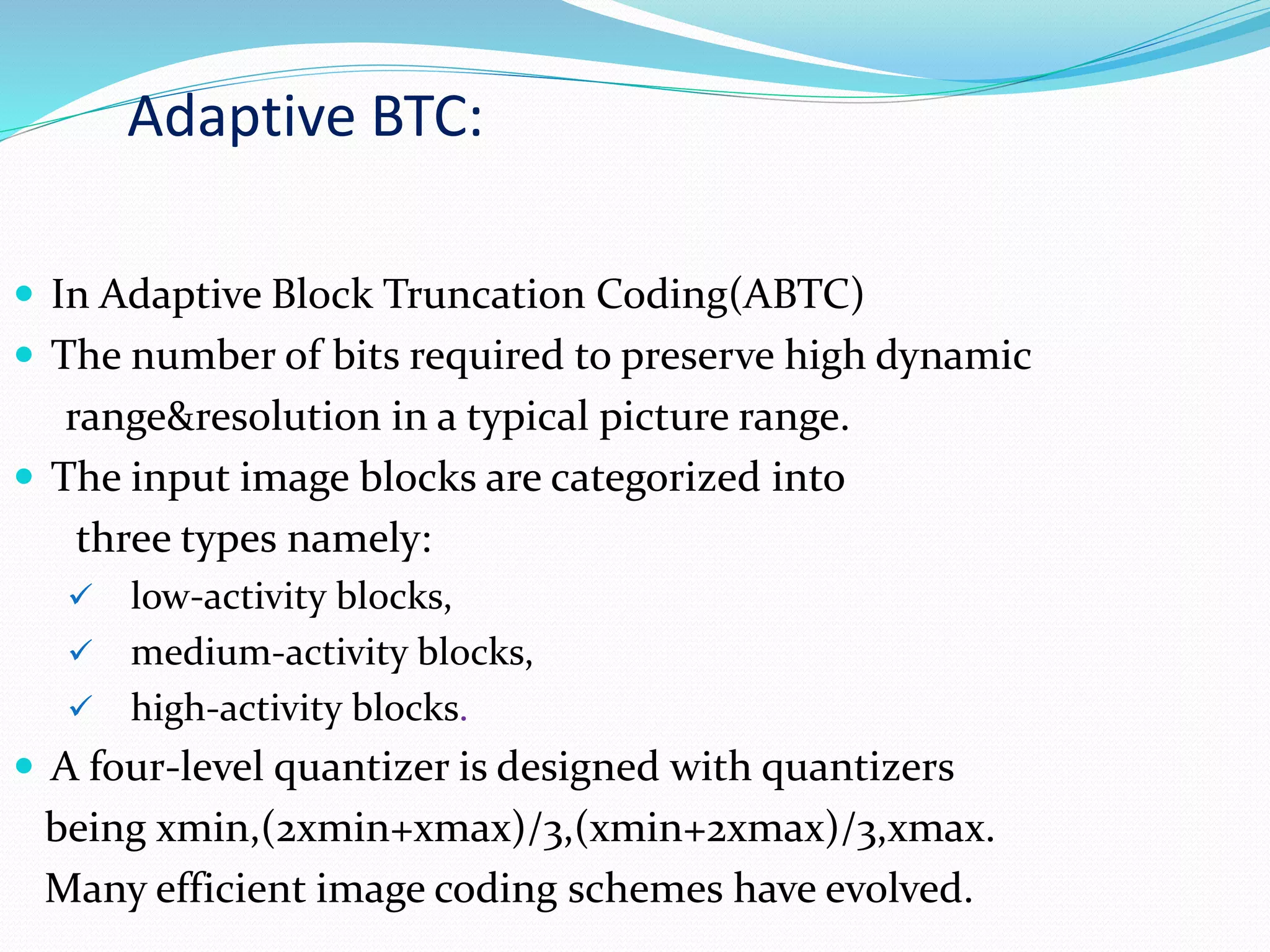 Adaptive BTC:

- In Adaptive Block Truncation Coding(ABTC)
- The number of bits required to preserve high dynamic range&resolution in a typical picture range.
- The input image blocks are categorized into three types namely:
  - ✓ low-activity blocks,
  - ✓ medium-activity blocks,
  - ✓ high-activity blocks.
- A four-level quantizer is designed with quantizers being xmin,(2xmin+xmax)/3,(xmin+2xmax)/3,xmax. Many efficient image coding schemes have evolved.